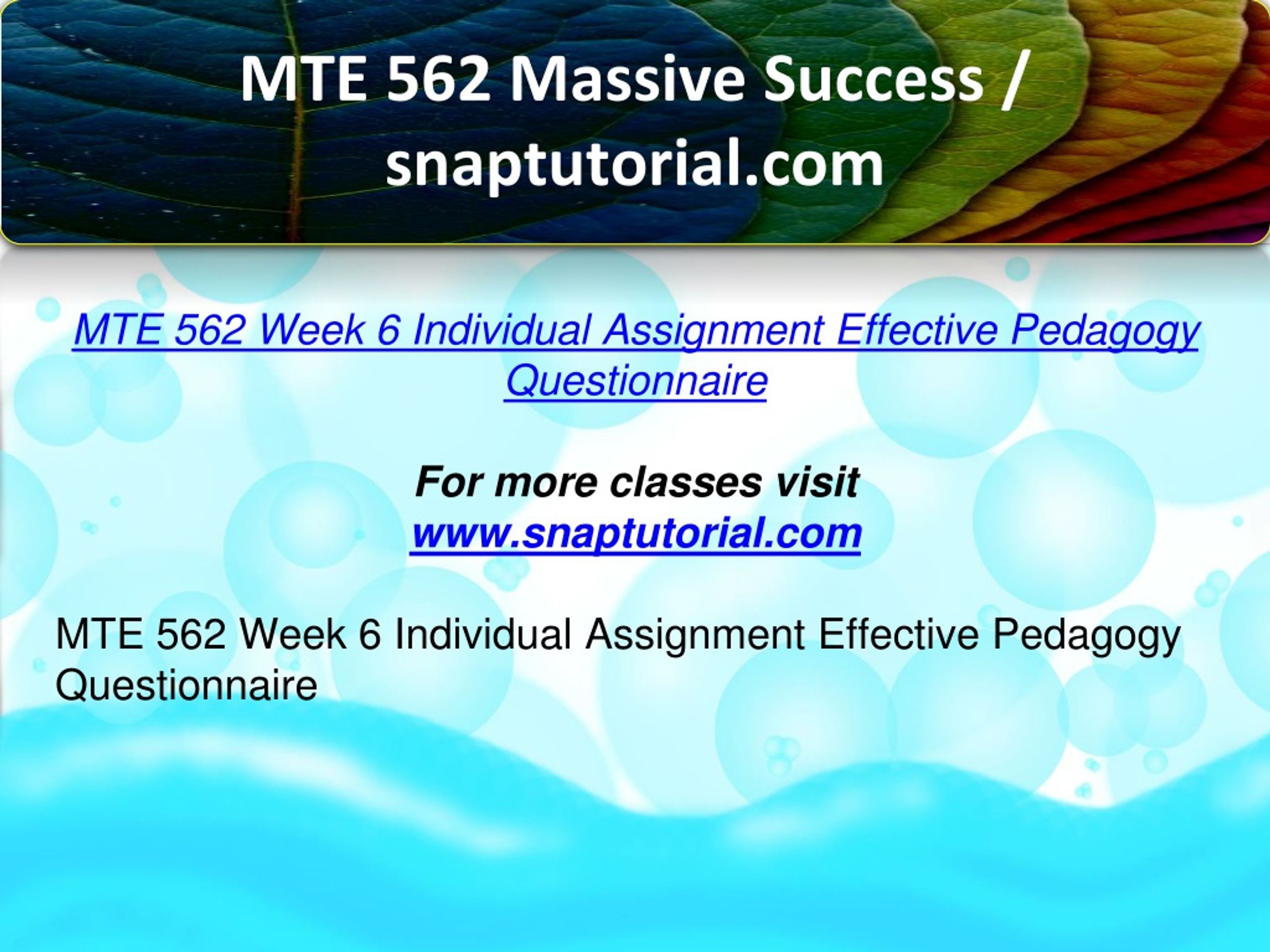 MTE 562 Massive Success / snaptutorial.com

MTE 562 Week 6 Individual Assignment Effective Pedagogy Questionnaire

For more classes visit
www.snaptutorial.com

MTE 562 Week 6 Individual Assignment Effective Pedagogy Questionnaire